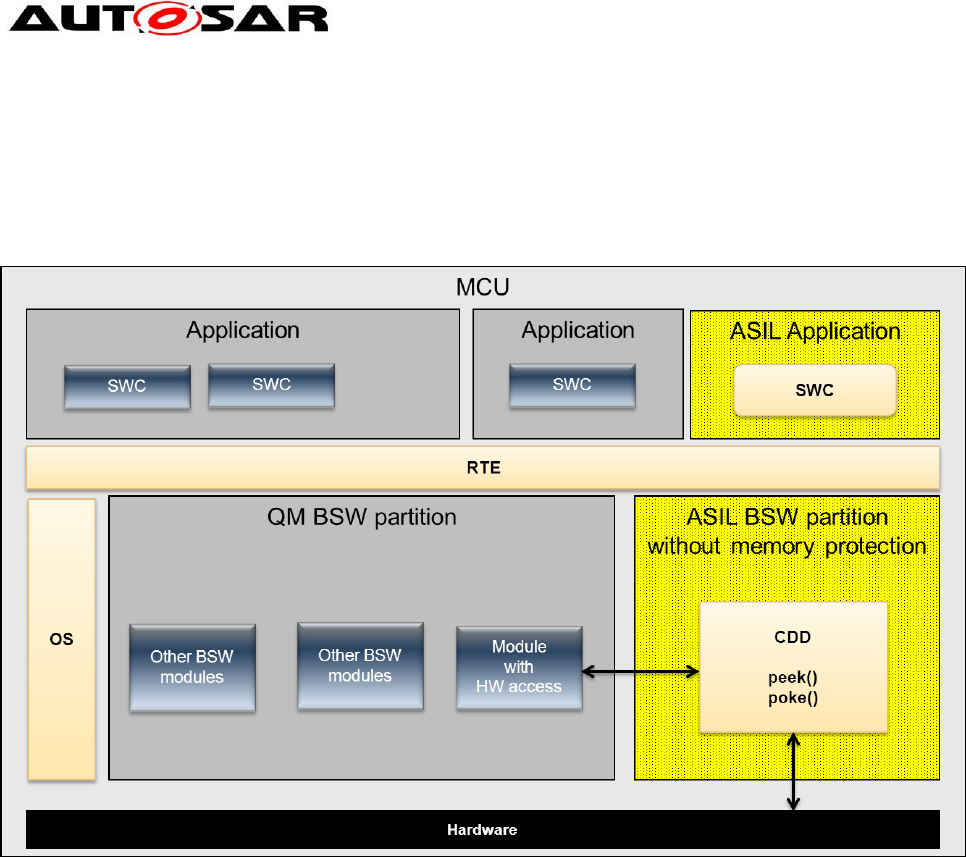 AUTOSAR

MCU

Application

SWC

SWC

Application

SWC

ASIL Application

SWC

RTE

OS

QM BSW partition

Other BSW modules

Other BSW modules

Module with HW access

ASIL BSW partition without memory protection

CDD

peek()
poke()

Hardware